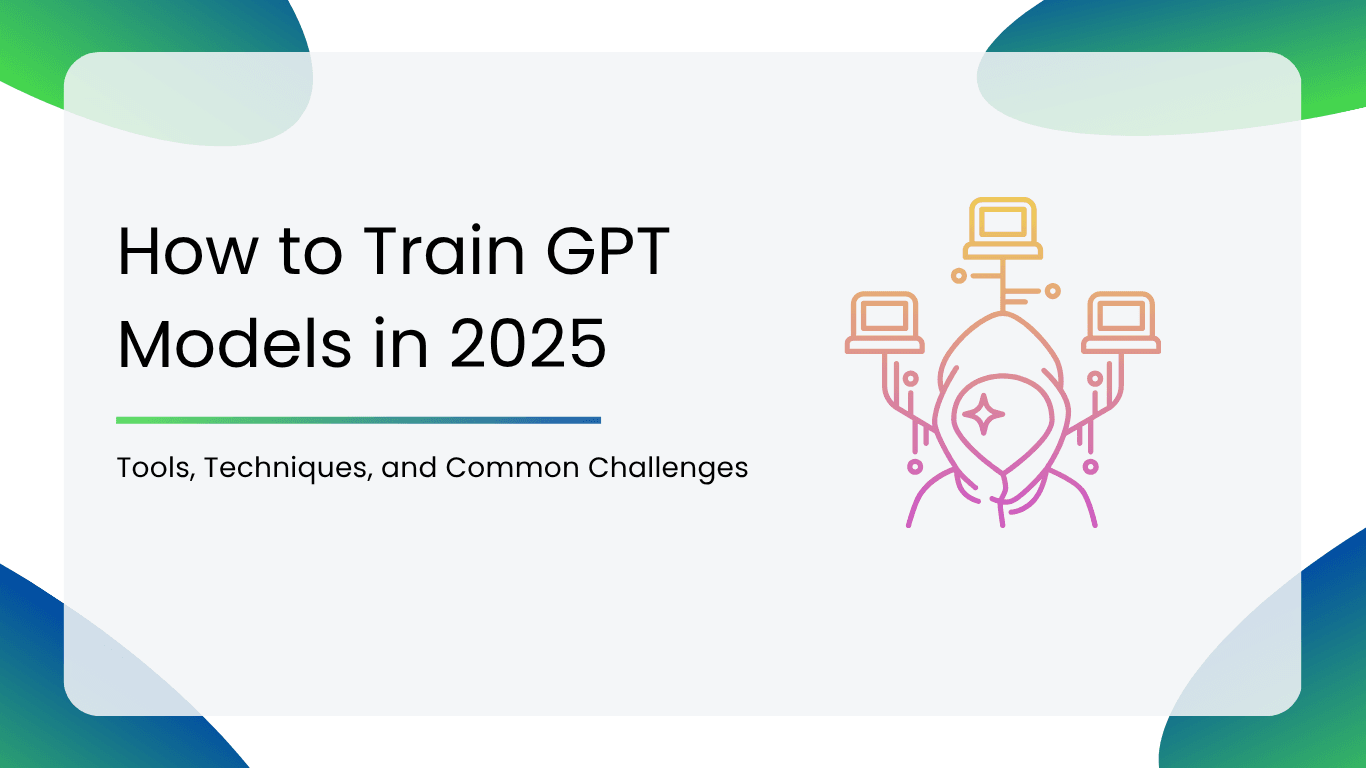 How to Train GPT Models in 2025

Tools, Techniques, and Common Challenges